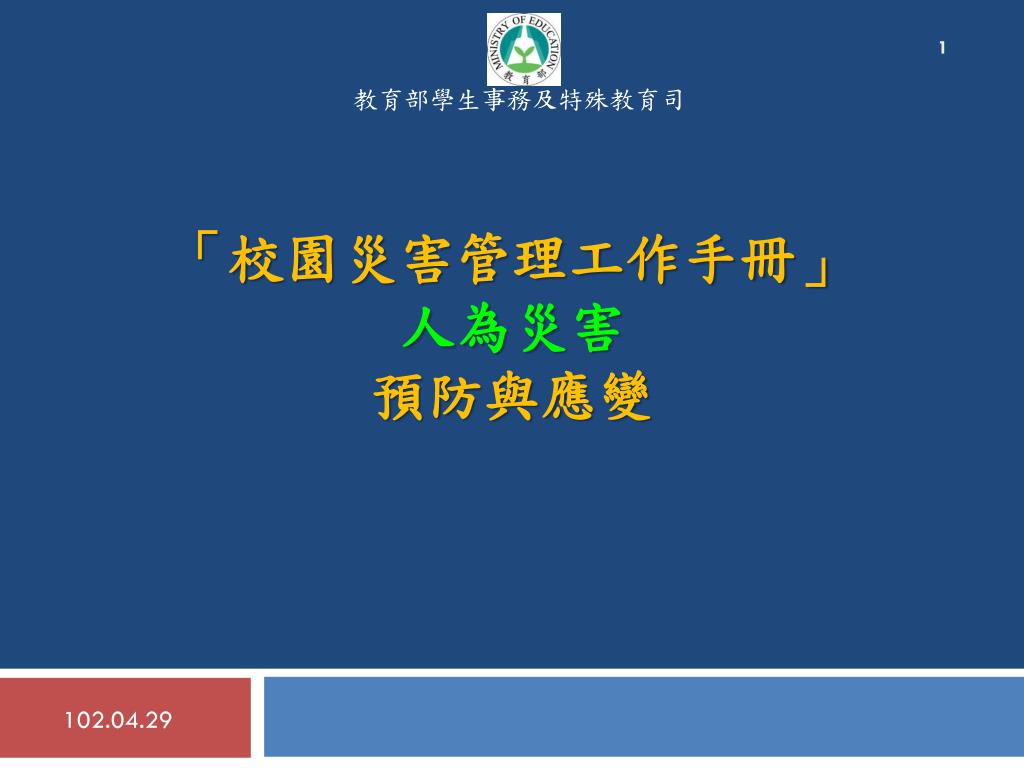 MINISTRY OF EDUCATION
教育部

1

教育部學生事務及特殊教育司

「校園災害管理工作手冊」
人為災害
預防與應變

102.04.29